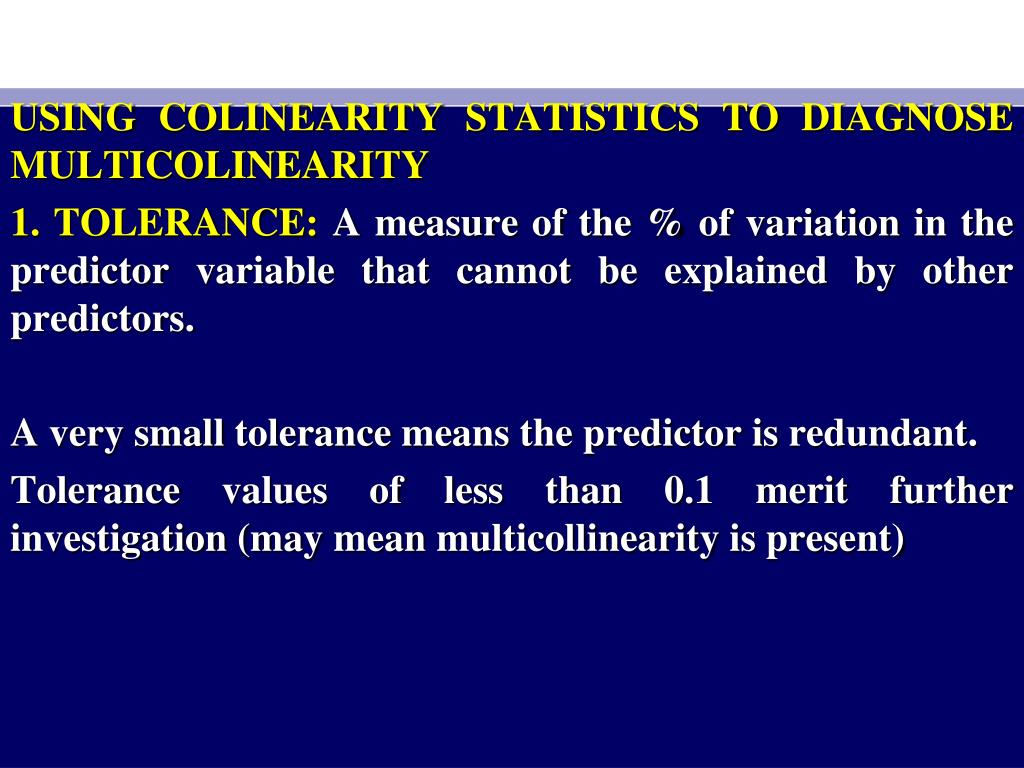 USING COLINEARITY STATISTICS TO DIAGNOSE MULTICOLINEARITY

1. TOLERANCE: A measure of the % of variation in the predictor variable that cannot be explained by other predictors.

A very small tolerance means the predictor is redundant.

Tolerance values of less than 0.1 merit further investigation (may mean multicollinearity is present)